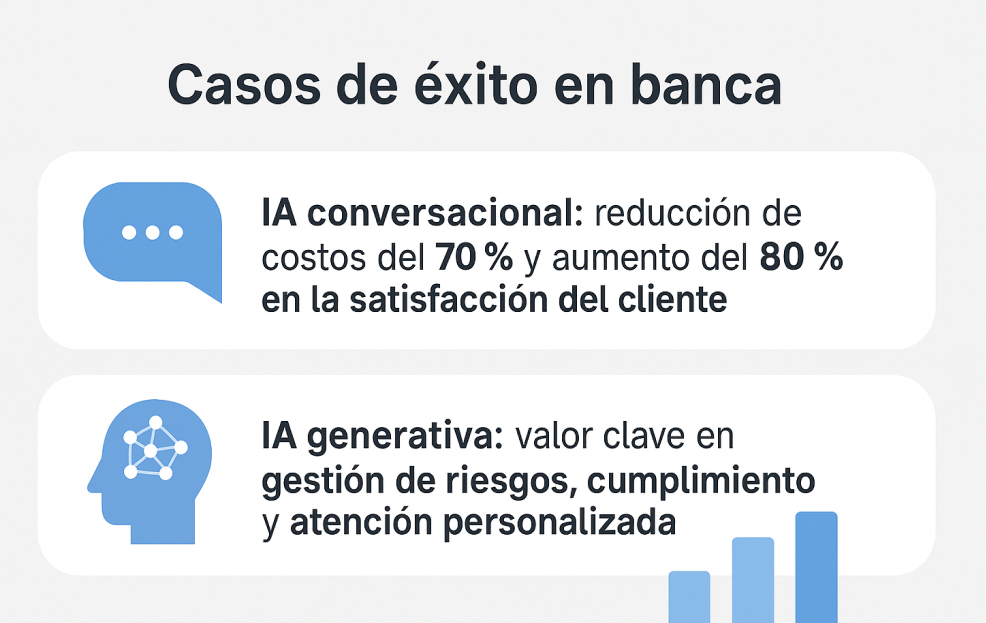 Casos de éxito en banca

IA conversacional: reducción de costos del 70 % y aumento del 80 % en la satisfacción del cliente

IA generativa: valor clave en gestión de riesgos, cumplimiento y atención personalizada